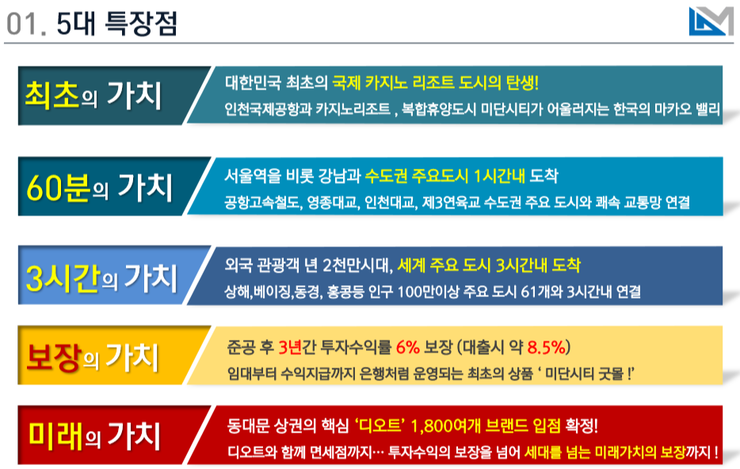 01. 5대 특장점

최초의 가치
대한민국 최초의 국제 카지노 리조트 도시의 탄생!
인천국제공항과 카지노리조트 , 복합휴양도시 미단시티가 어울러지는 한국의 마카오 밸리

60분의 가치
서울역을 비롯 강남과 수도권 주요도시 1시간내 도착
공항고속철도, 영종대교, 인천대교, 제3연육교 수도권 주요 도시와 쾌속 교통망 연결

3시간의 가치
외국 관광객 년 2천만시대, 세계 주요 도시 3시간내 도착
상해,베이징,동경, 홍콩등 인구 100만이상 주요 도시 61개와 3시간내 연결

보장의 가치
준공 후 3년간 투자수익률 6% 보장 (대출시 약 8.5%)
임대부터 수익지급까지 은행처럼 운영되는 최초의 상품 ' 미단시티 굿몰 !'

미래의 가치
동대문 상권의 핵심 '디오트' 1,800여개 브랜드 입점 확정!
디오트와 함께 면세점까지… 투자수익의 보장을 넘어 세대를 넘는 미래가치의 보장까지 !